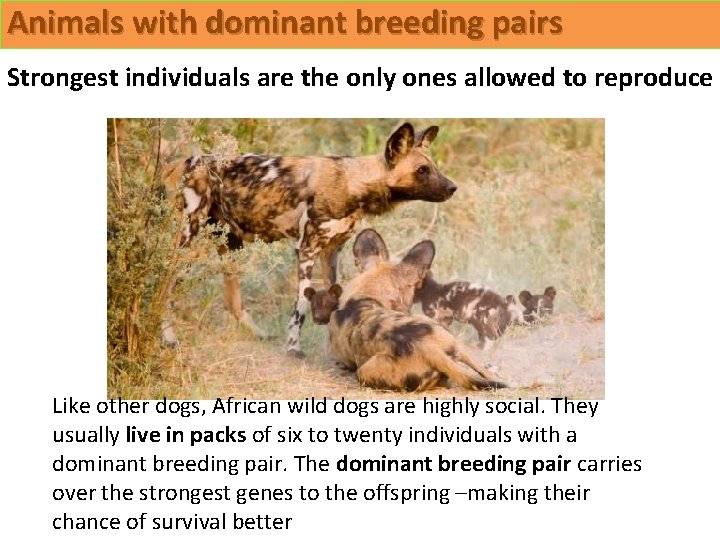 Animals with dominant breeding pairs

Strongest individuals are the only ones allowed to reproduce

Like other dogs, African wild dogs are highly social. They usually live in packs of six to twenty individuals with a dominant breeding pair. The dominant breeding pair carries over the strongest genes to the offspring –making their chance of survival better